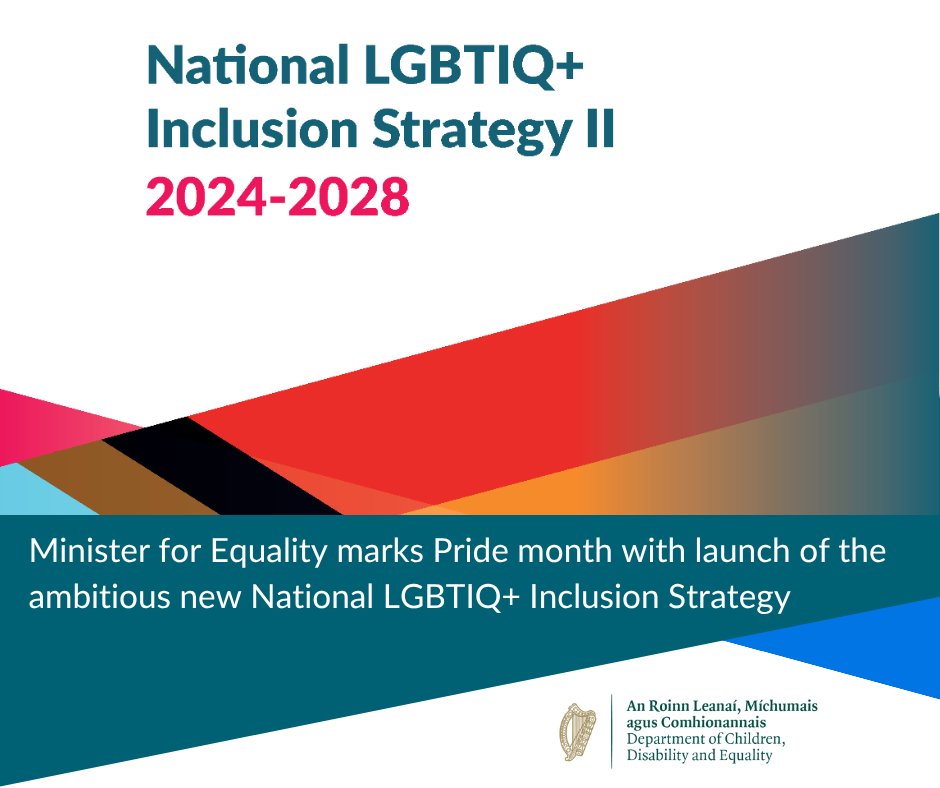 National LGBTIQ+ Inclusion Strategy II
2024-2028

Minister for Equality marks Pride month with launch of the ambitious new National LGBTIQ+ Inclusion Strategy

An Roinn Leanaí, Míchumais agus Comhionannais
Department of Children, Disability and Equality